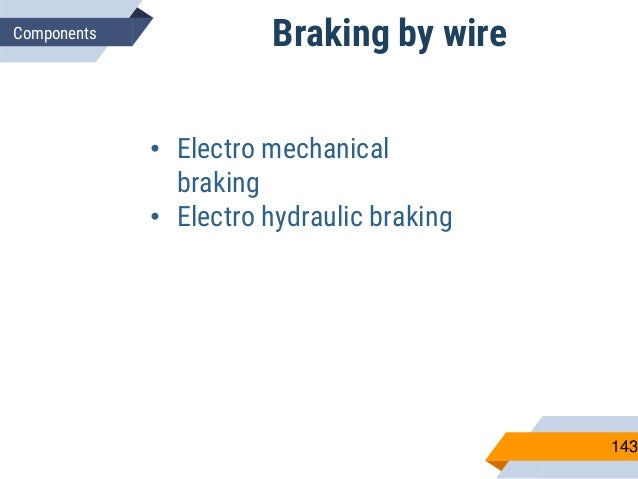 Components

Braking by wire

• Electro mechanical braking
• Electro hydraulic braking

143